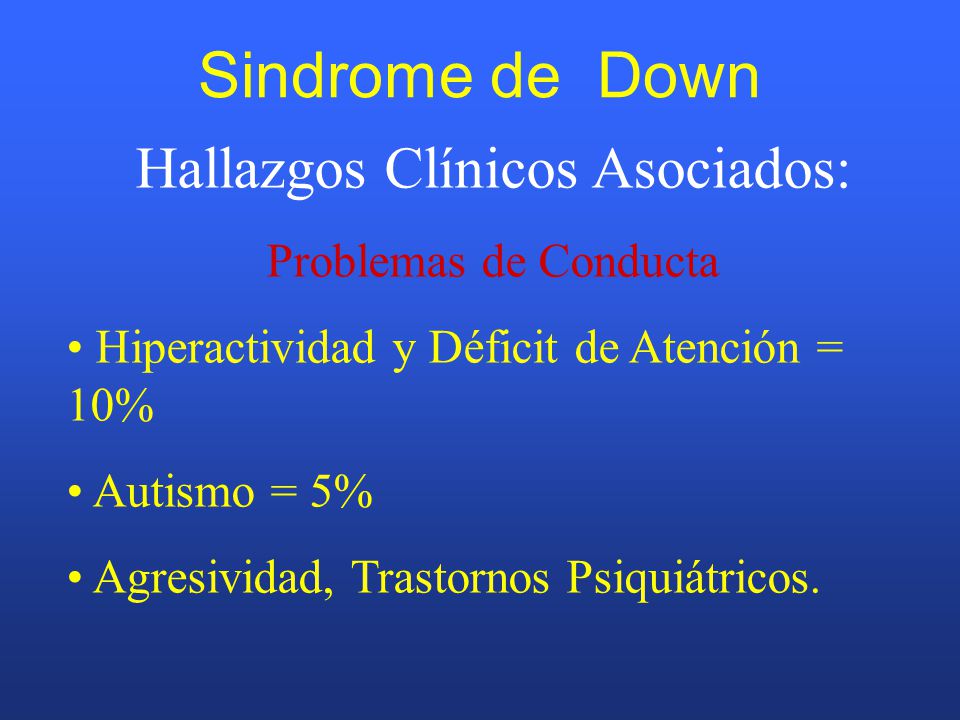 Sindrome de Down

Hallazgos Clínicos Asociados:

Problemas de Conducta

• Hiperactividad y Déficit de Atención = 10%

• Autismo = 5%

• Agresividad, Trastornos Psiquiátricos.